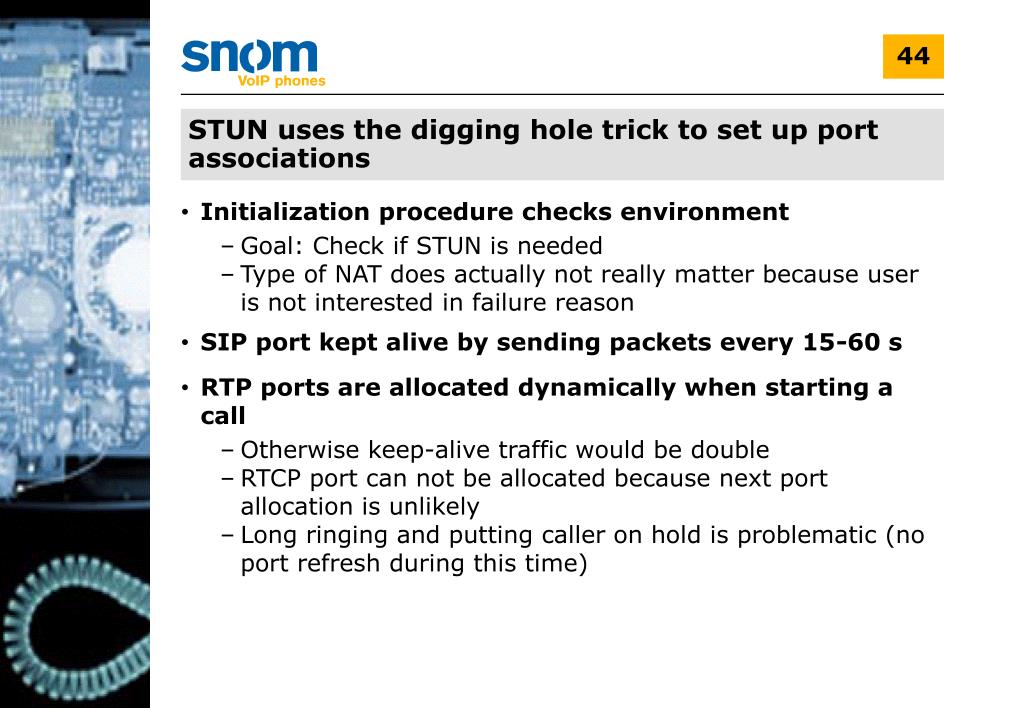 snom
VoIP phones

44

STUN uses the digging hole trick to set up port associations

• Initialization procedure checks environment
– Goal: Check if STUN is needed
– Type of NAT does actually not really matter because user is not interested in failure reason

• SIP port kept alive by sending packets every 15-60 s

• RTP ports are allocated dynamically when starting a call
– Otherwise keep-alive traffic would be double
– RTCP port can not be allocated because next port allocation is unlikely
– Long ringing and putting caller on hold is problematic (no port refresh during this time)